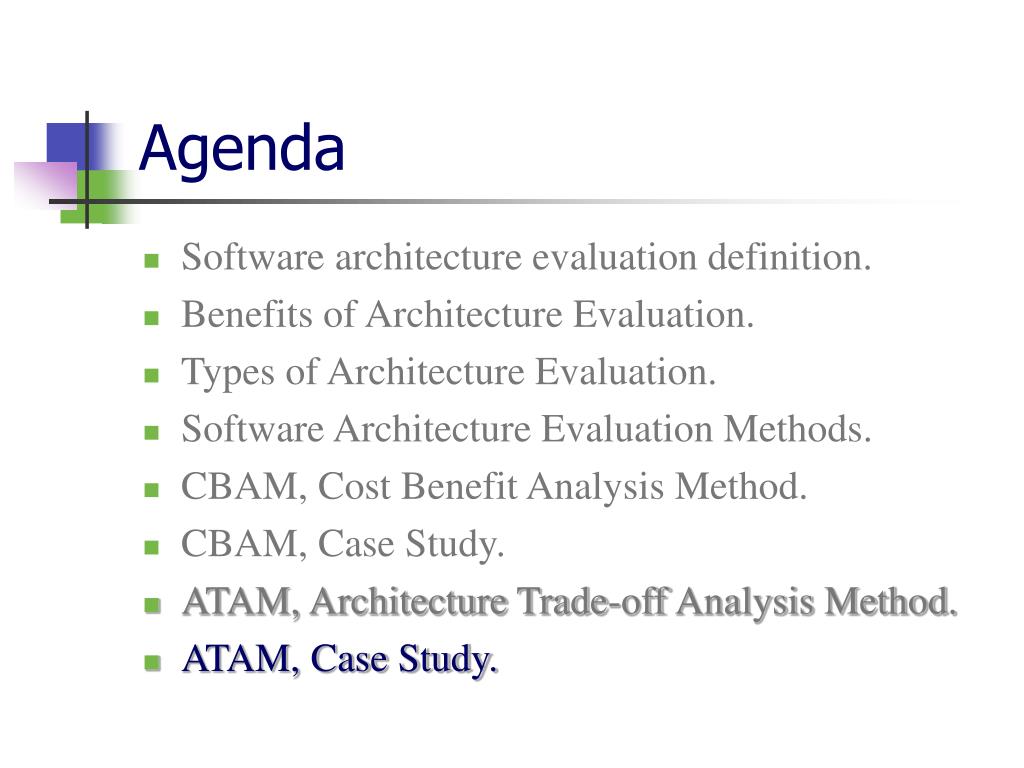 Agenda

- Software architecture evaluation definition.
- Benefits of Architecture Evaluation.
- Types of Architecture Evaluation.
- Software Architecture Evaluation Methods.
- CBAM, Cost Benefit Analysis Method.
- CBAM, Case Study.
- ATAM, Architecture Trade-off Analysis Method.
- ATAM, Case Study.